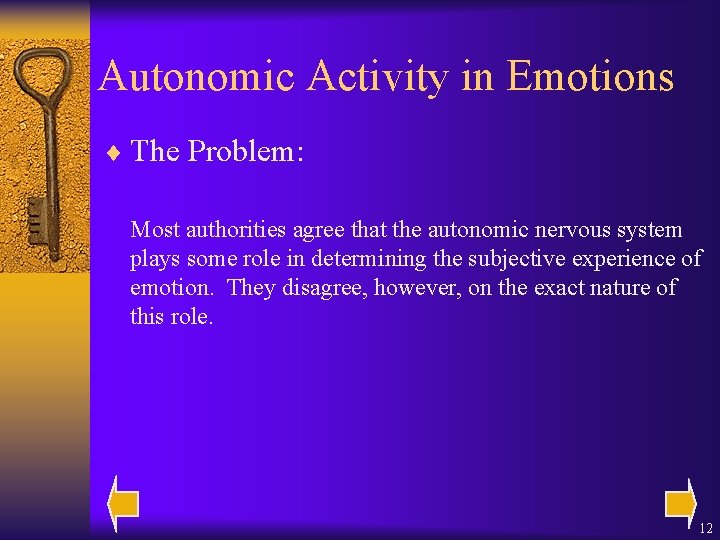 Autonomic Activity in Emotions

♦ The Problem:

Most authorities agree that the autonomic nervous system plays some role in determining the subjective experience of emotion. They disagree, however, on the exact nature of this role.

12